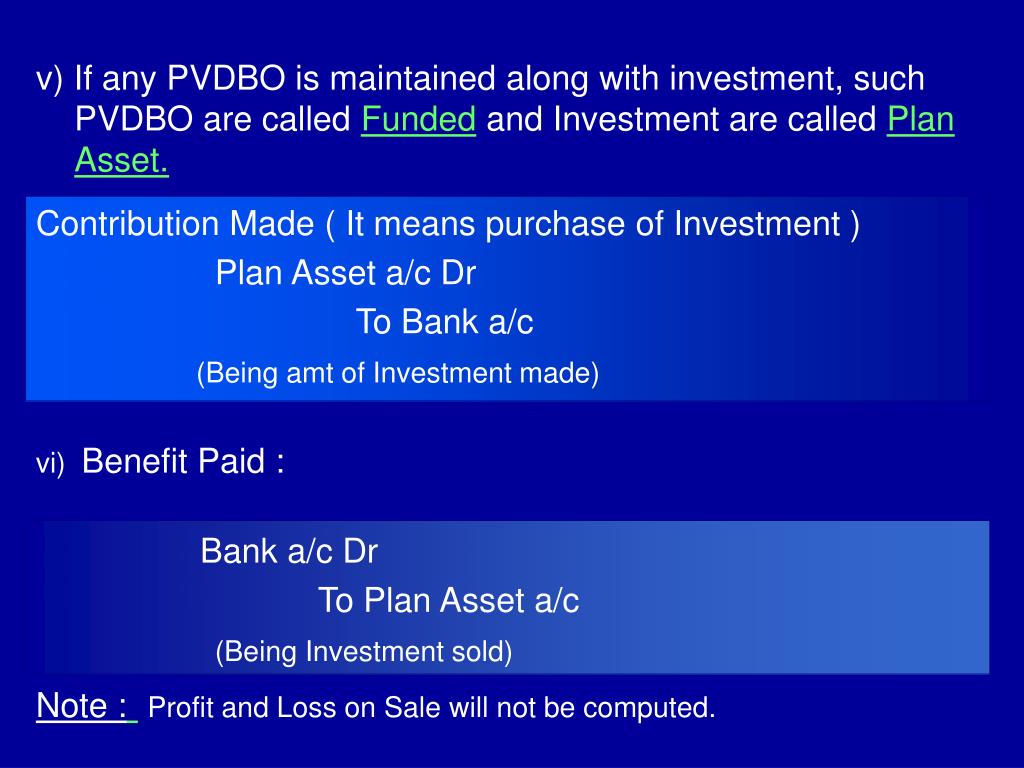 v) If any PVDBO is maintained along with investment, such PVDBO are called Funded and Investment are called Plan Asset.

Contribution Made ( It means purchase of Investment )

Plan Asset a/c Dr

To Bank a/c

(Being amt of Investment made)

vi) Benefit Paid :

Bank a/c Dr

To Plan Asset a/c

(Being Investment sold)

Note : Profit and Loss on Sale will not be computed.